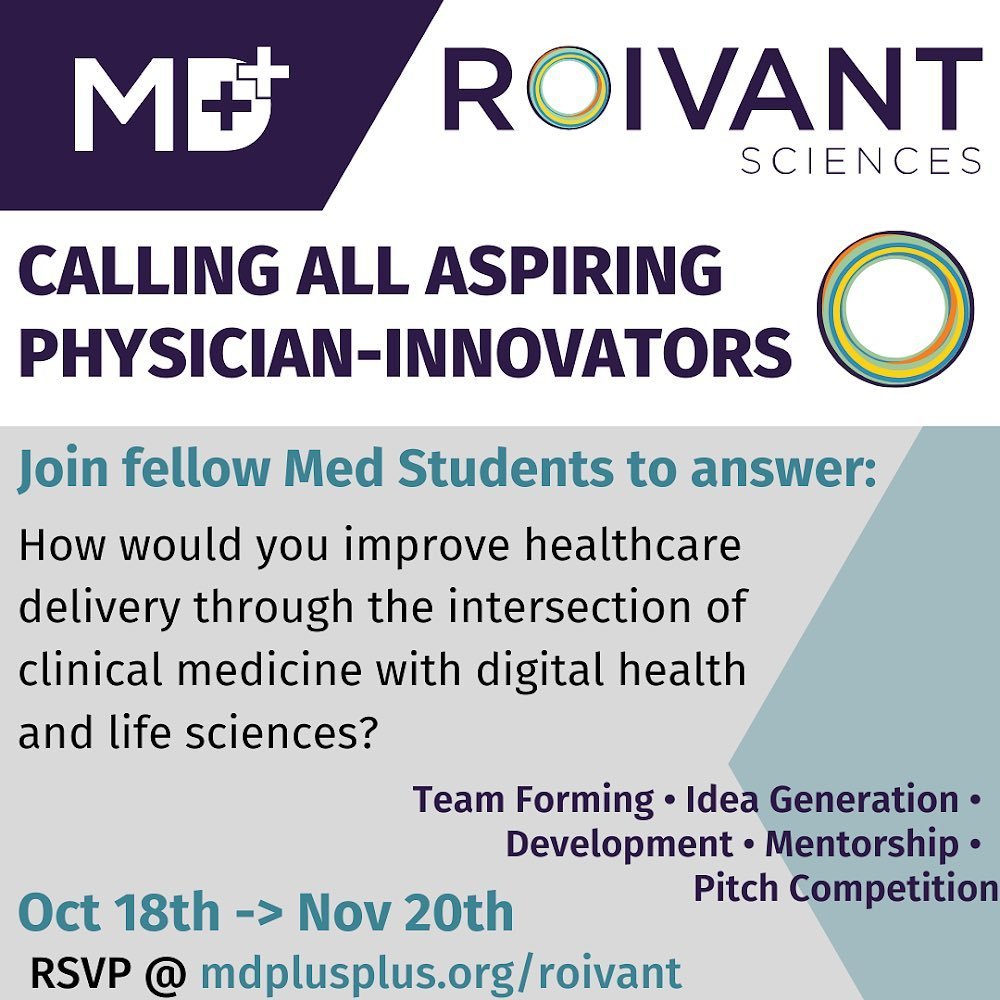 MD++

ROIVANT
SCIENCES

CALLING ALL ASPIRING PHYSICIAN-INNOVATORS

Join fellow Med Students to answer:

How would you improve healthcare delivery through the intersection of clinical medicine with digital health and life sciences?

Team Forming • Idea Generation • Development • Mentorship • Pitch Competition

Oct 18th -> Nov 20th

RSVP @ mdplusplus.org/roivant